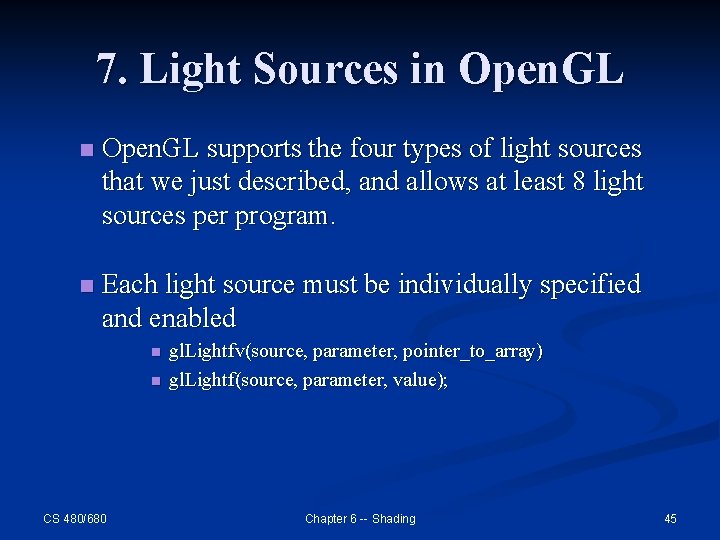 7. Light Sources in OpenGL

OpenGL supports the four types of light sources that we just described, and allows at least 8 light sources per program.

Each light source must be individually specified and enabled

glLightfv(source, parameter, pointer_to_array)

glLightf(source, parameter, value);

CS 480/680

Chapter 6 -- Shading

45